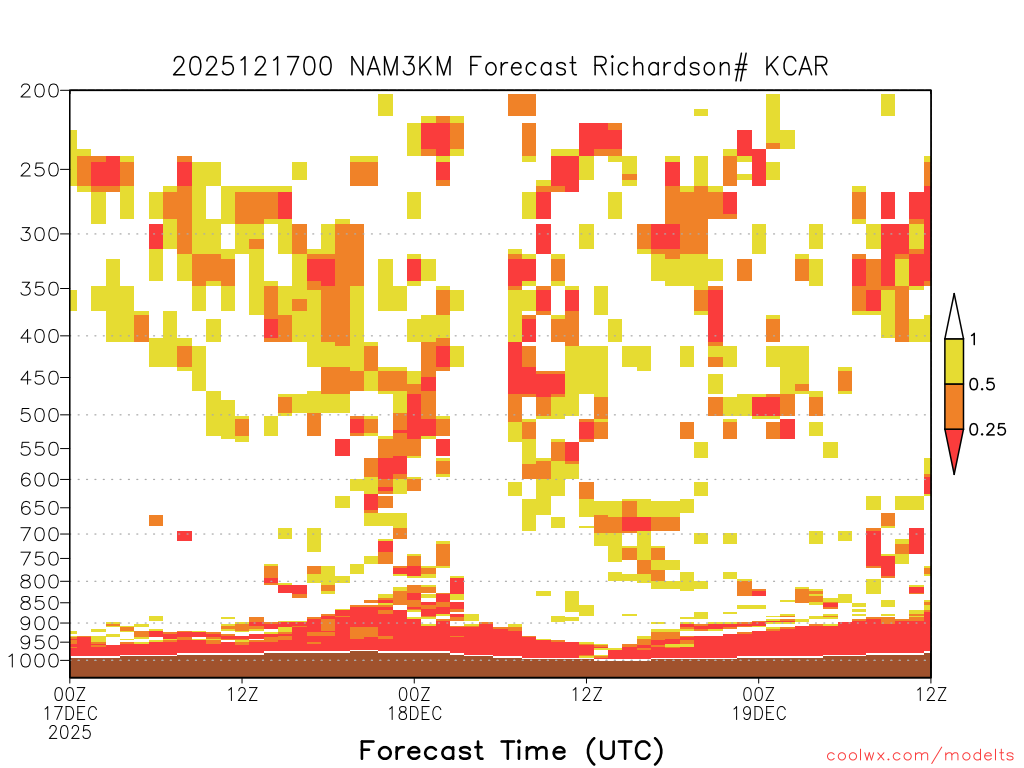 2025121700 NAM3KM Forecast Richardson# KCAR

200
250
300
350
400
450
500
550
600
650
700
750
800
850
900
950
1000

1
0.5
0.25

00Z
17DEC
2025

12Z

00Z
18DEC

12Z

00Z
19DEC

12Z

Forecast Time (UTC)

coolwx.com/modelts